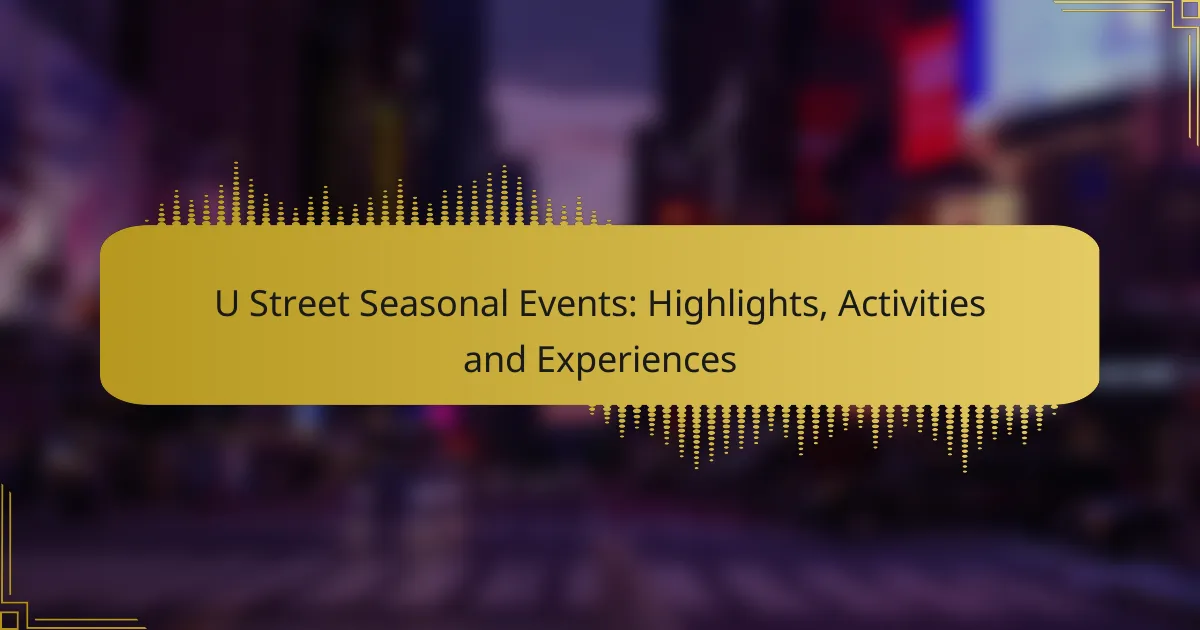 U Street Seasonal Events: Highlights, Activities and Experiences